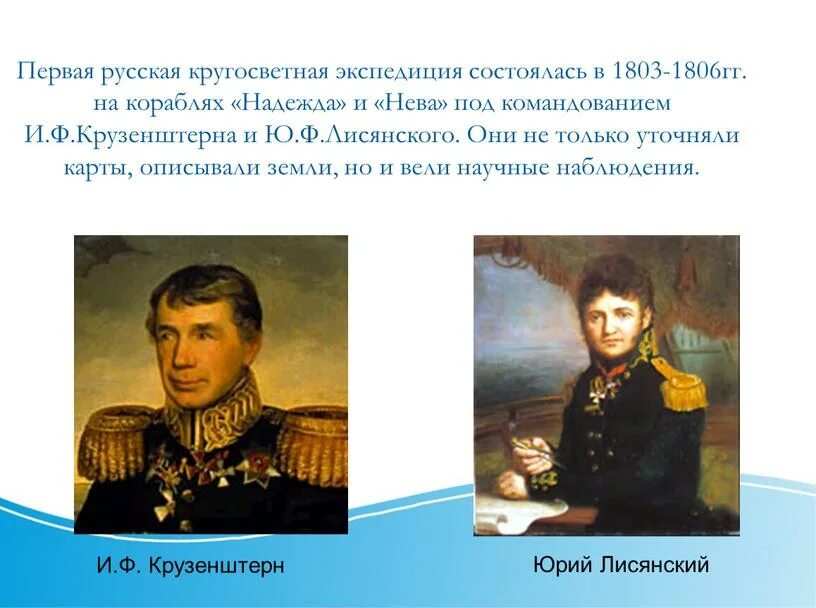 Первая русская кругосветная экспедиция состоялась в 1803-1806гг. на кораблях «Надежда» и «Нева» под командованием И.Ф.Крузенштерна и Ю.Ф.Лисянского. Они не только уточняли карты, описывали земли, но и вели научные наблюдения.

И.Ф. Крузенштерн

Юрий Лисянский